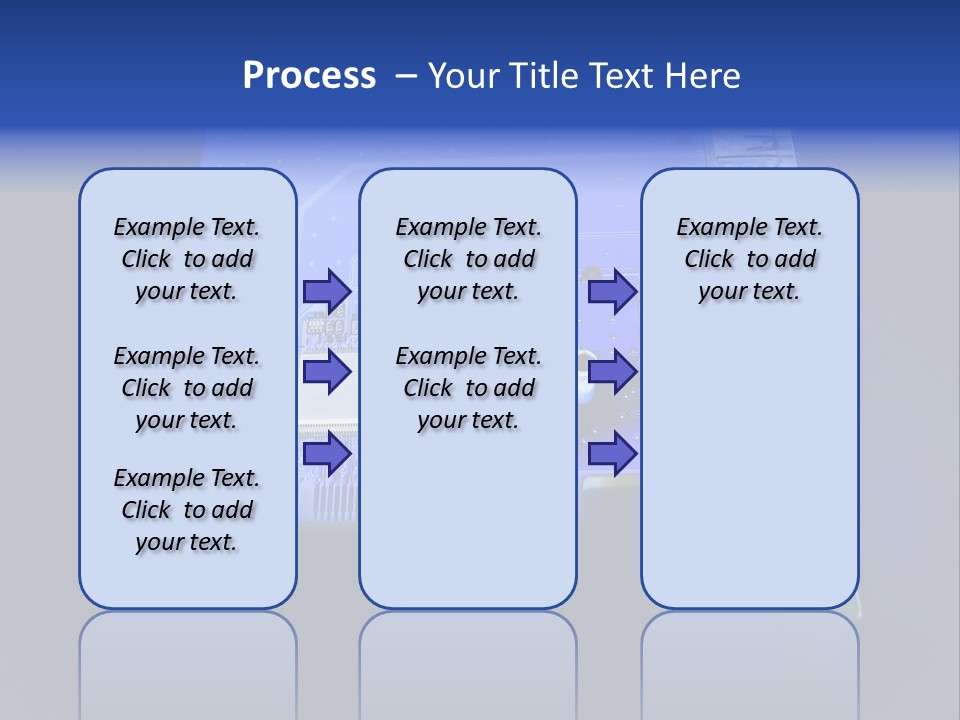 Process – Your Title Text Here

Example Text. Click to add your text.

Example Text. Click to add your text.

Example Text. Click to add your text.

Example Text. Click to add your text.

Example Text. Click to add your text.

Example Text. Click to add your text.